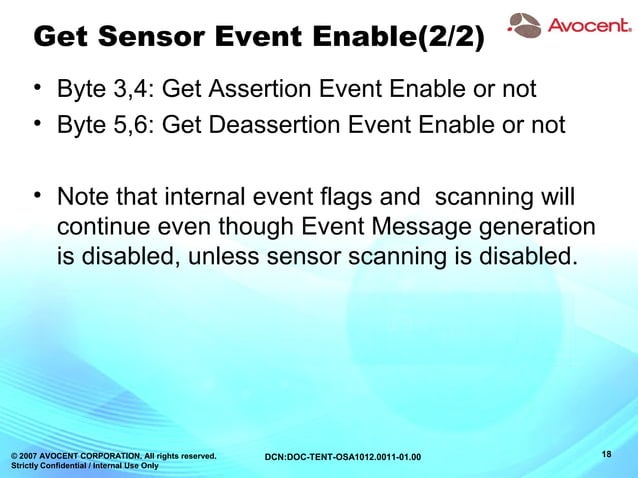 Get Sensor Event Enable(2/2)

Avocent.

• Byte 3,4: Get Assertion Event Enable or not
• Byte 5,6: Get Deassertion Event Enable or not

• Note that internal event flags and scanning will continue even though Event Message generation is disabled, unless sensor scanning is disabled.

© 2007 AVOCENT CORPORATION. All rights reserved.
Strictly Confidential / Internal Use Only

DCN:DOC-TENT-OSA1012.0011-01.00

18